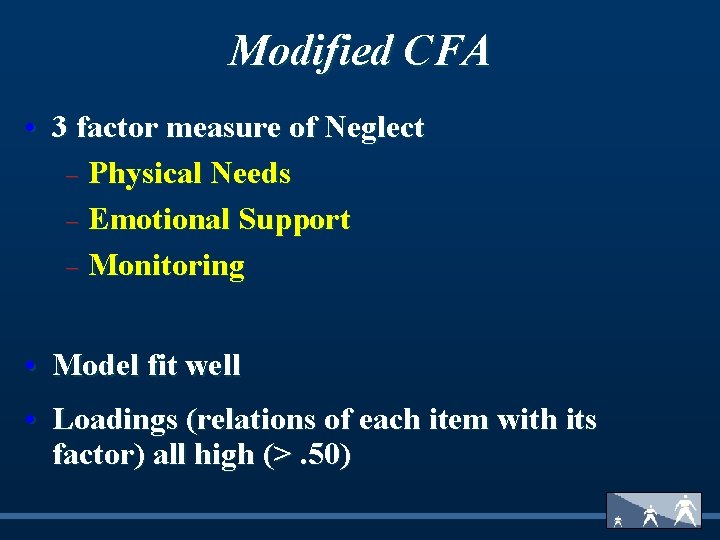 Modified CFA

• 3 factor measure of Neglect
– Physical Needs
– Emotional Support
– Monitoring

• Model fit well

• Loadings (relations of each item with its factor) all high (> .50)